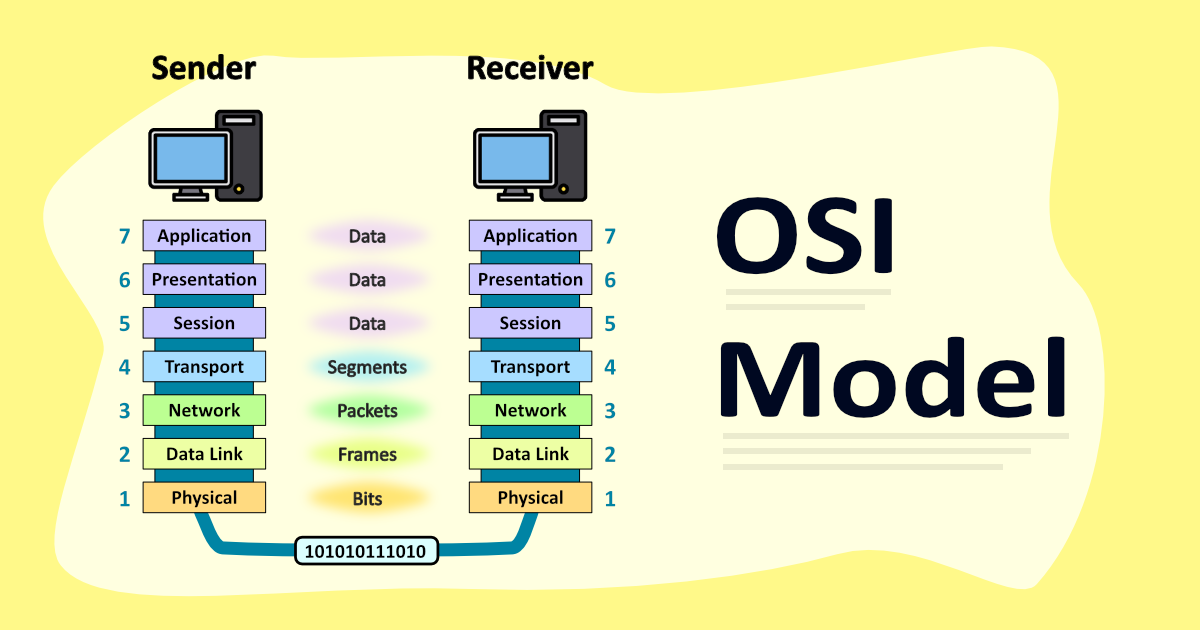 Sender

Receiver

7 Application Data Application 7
6 Presentation Data Presentation 6
5 Session Data Session 5
4 Transport Segments Transport 4
3 Network Packets Network 3
2 Data Link Frames Data Link 2
1 Physical Bits Physical 1

101010111010

OSI Model